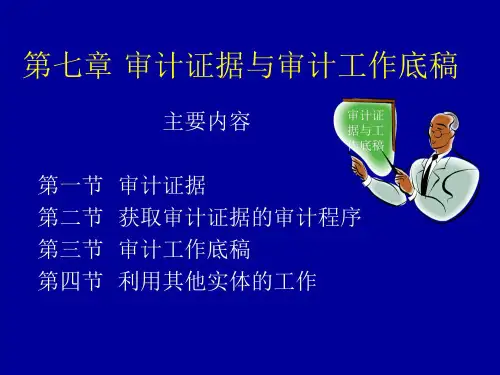 第七章 审计证据与审计工作底稿

主要内容

审计证据与工作底稿

第一节 审计证据
第二节 获取审计证据的审计程序
第三节 审计工作底稿
第四节 利用其他实体的工作